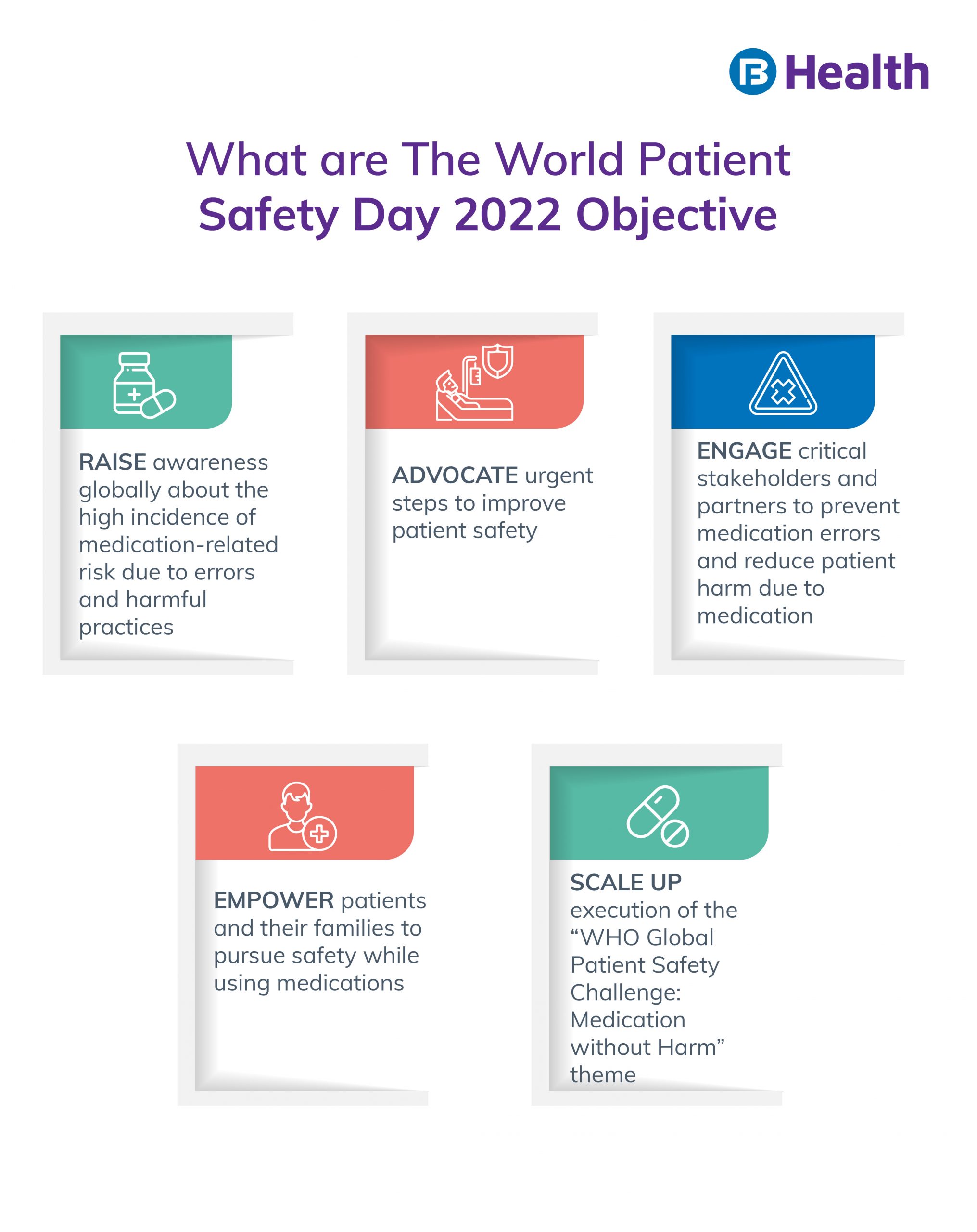 Health

What are The World Patient Safety Day 2022 Objective

RAISE awareness globally about the high incidence of medication-related risk due to errors and harmful practices

ADVOCATE urgent steps to improve patient safety

ENGAGE critical stakeholders and partners to prevent medication errors and reduce patient harm due to medication

EMPOWER patients and their families to pursue safety while using medications

SCALE UP execution of the “WHO Global Patient Safety Challenge: Medication without Harm” theme